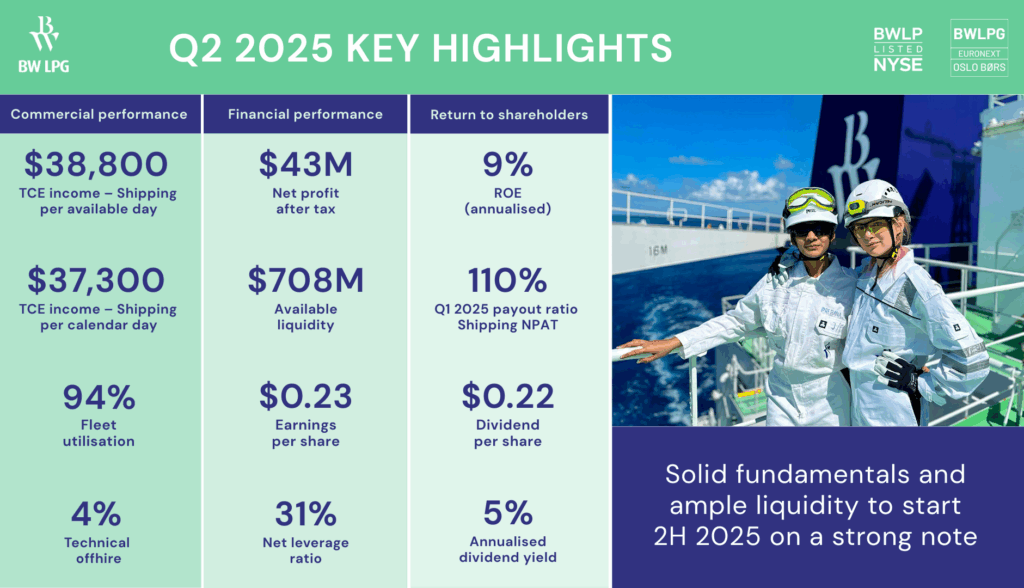 BW LPG

Q2 2025 KEY HIGHLIGHTS

BWLP LISTED NYSE

BWLPG EURONEXT OSLO BØRS

Commercial performance

$38,800
TCE income – Shipping per available day

$37,300
TCE income – Shipping per calendar day

94%
Fleet utilisation

4%
Technical offhire

Financial performance

$43M
Net profit after tax

$708M
Available liquidity

$0.23
Earnings per share

31%
Net leverage ratio

Return to shareholders

9%
ROE (annualised)

110%
Q1 2025 payout ratio Shipping NPAT

$0.22
Dividend per share

5%
Annualised dividend yield

16M

Solid fundamentals and ample liquidity to start 2H 2025 on a strong note